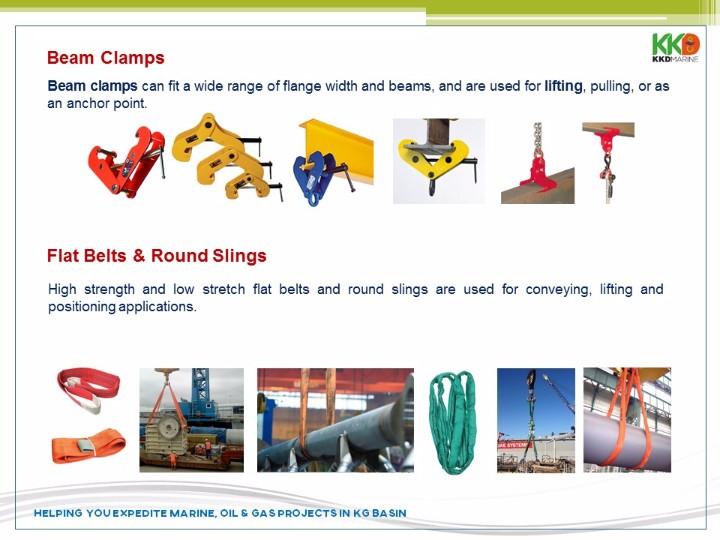 KKD
KKDMARINE

Beam Clamps

Beam clamps can fit a wide range of flange width and beams, and are used for lifting, pulling, or as an anchor point.

Flat Belts & Round Slings

High strength and low stretch flat belts and round slings are used for conveying, lifting and positioning applications.

HELPING YOU EXPEDITE MARINE, OIL & GAS PROJECTS IN KG BASIN